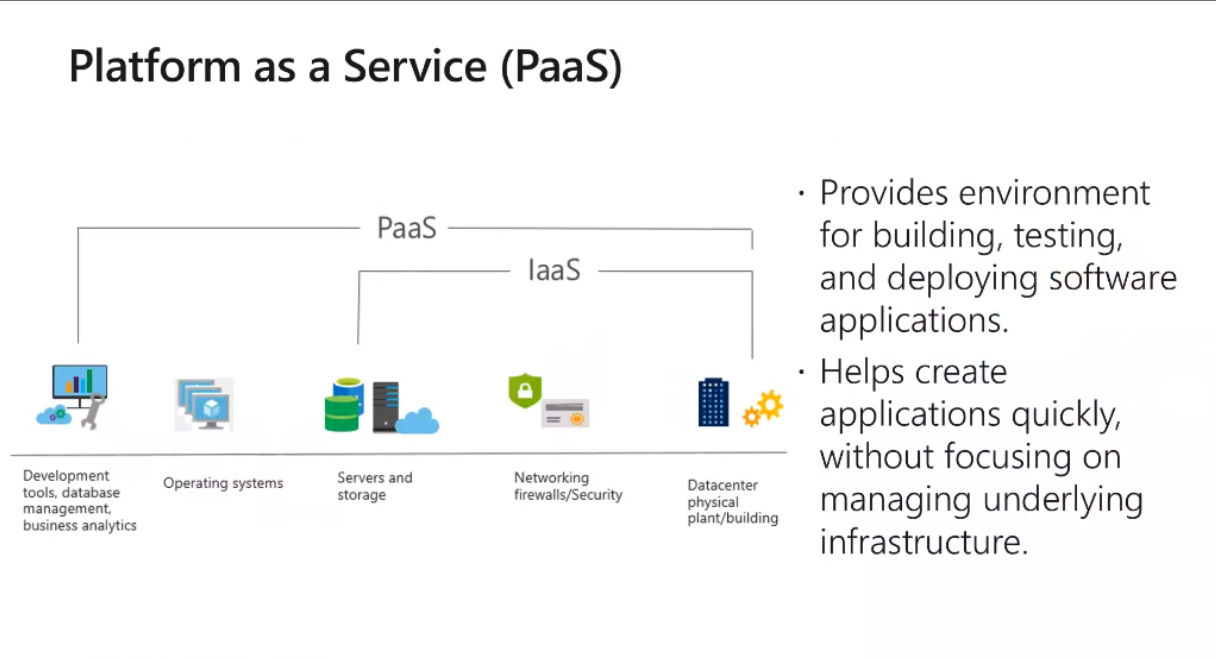 Platform as a Service (PaaS)

PaaS

IaaS

Development tools, database management, business analytics

Operating systems

Servers and storage

Networking firewalls/Security

Datacenter physical plant/building

· Provides environment for building, testing, and deploying software applications.

· Helps create applications quickly, without focusing on managing underlying infrastructure.